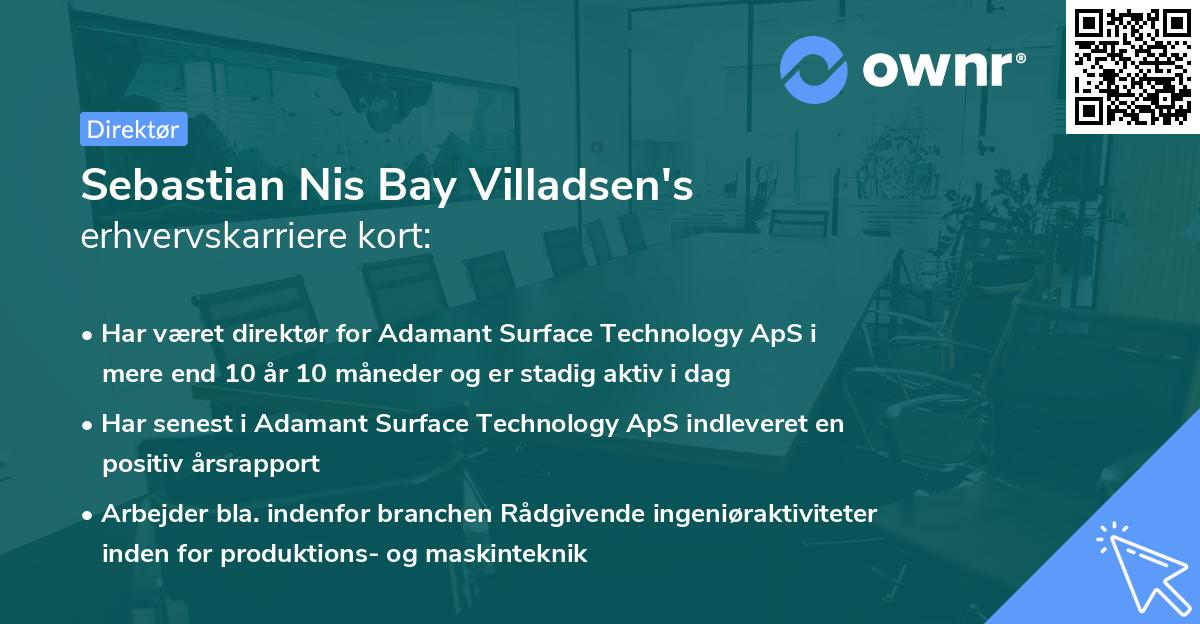 ownr®

Direktør

Sebastian Nis Bay Villadsen's
erhvervskarriere kort:

• Har været direktør for Adamant Surface Technology ApS i mere end 10 år 10 måneder og er stadig aktiv i dag

• Har senest i Adamant Surface Technology ApS indleveret en positiv årsrapport

• Arbejder bla. indenfor branchen Rådgivende ingeniøraktiviteter inden for produktions- og maskinteknik